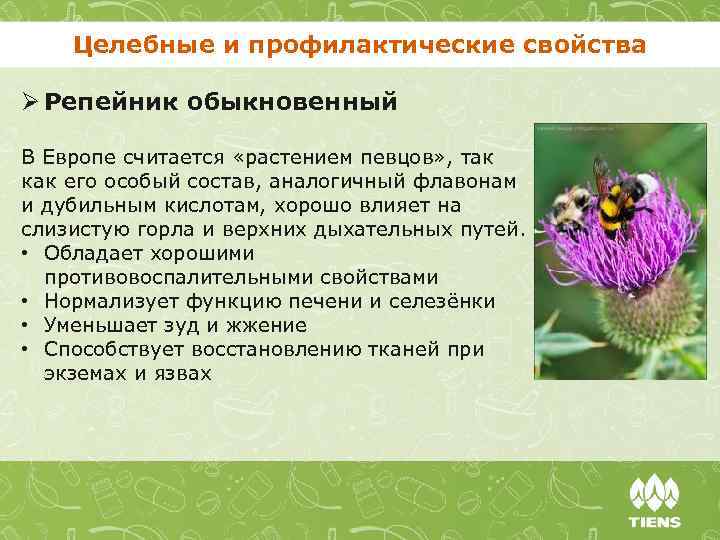 Целебные и профилактические свойства

➢ Репейник обыкновенный

В Европе считается «растением певцов», так как его особый состав, аналогичный флавонам и дубильным кислотам, хорошо влияет на слизистую горла и верхних дыхательных путей.

• Обладает хорошими противовоспалительными свойствами
• Нормализует функцию печени и селезёнки
• Уменьшает зуд и жжение
• Способствует восстановлению тканей при экземах и язвах

TIENS